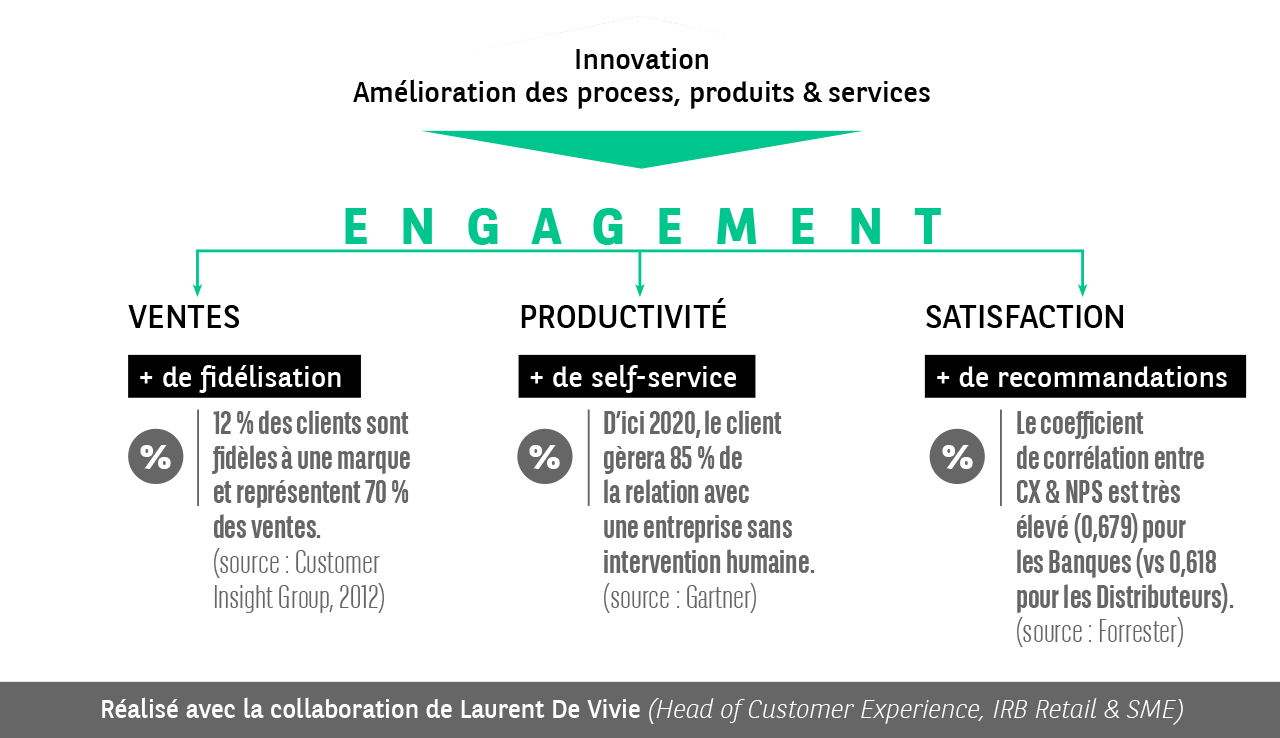 Innovation
Amélioration des process, produits & services

ENGAGEMENT

VENTES

+ de fidélisation

%

12 % des clients sont fidèles à une marque et représentent 70 % des ventes.
(source : Customer Insight Group, 2012)

PRODUCTIVITÉ

+ de self-service

%

D'ici 2020, le client gèrera 85 % de la relation avec une entreprise sans intervention humaine.
(source : Gartner)

SATISFACTION

+ de recommandations

%

Le coefficient de corrélation entre CX & NPS est très élevé (0,679) pour les Banques (vs 0,618 pour les Distributeurs).
(source : Forrester)

Réalisé avec la collaboration de Laurent De Vivie (Head of Customer Experience, IRB Retail & SME)